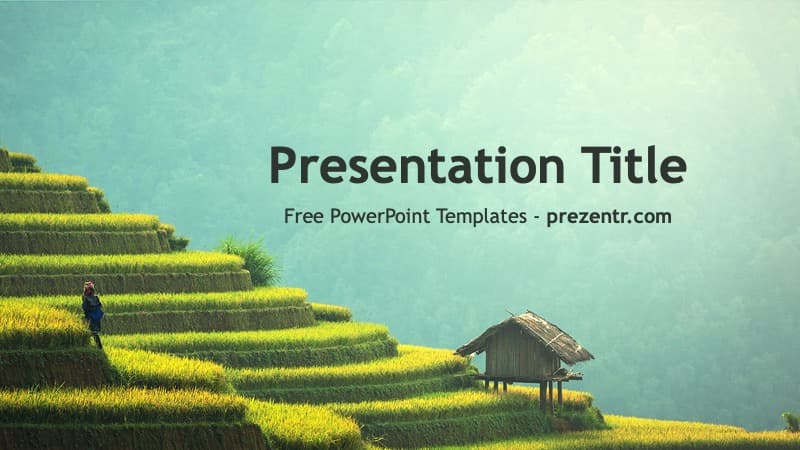 Presentation Title

Free PowerPoint Templates - prezentr.com